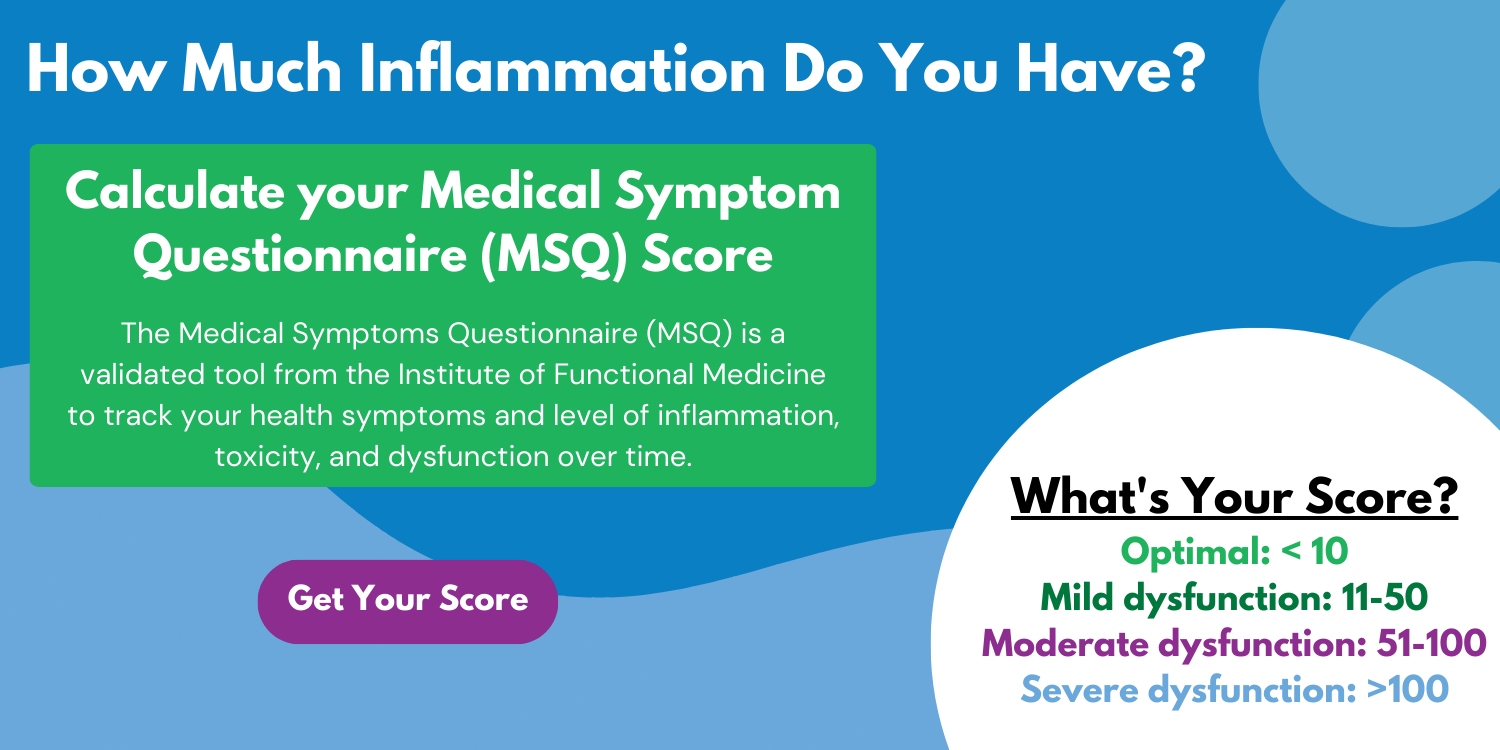 How Much Inflammation Do You Have?

Calculate your Medical Symptom Questionnaire (MSQ) Score

The Medical Symptoms Questionnaire (MSQ) is a validated tool from the Institute of Functional Medicine to track your health symptoms and level of inflammation, toxicity, and dysfunction over time.

Get Your Score

What's Your Score?
Optimal: < 10
Mild dysfunction: 11-50
Moderate dysfunction: 51-100
Severe dysfunction: >100